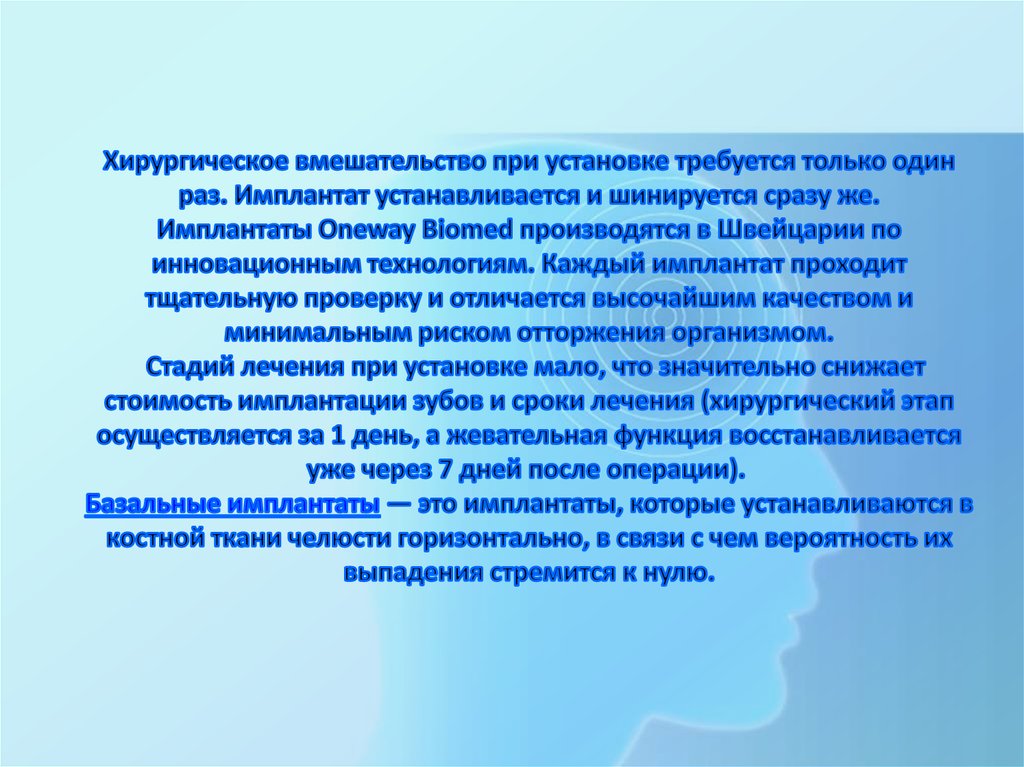 Хирургическое вмешательство при установке требуется только один раз. Имплантат устанавливается и шинируется сразу же. Имплантаты Oneway Biomed производятся в Швейцарии по инновационным технологиям. Каждый имплантат проходит тщательную проверку и отличается высочайшим качеством и минимальным риском отторжения организмом.
Стадий лечения при установке мало, что значительно снижает стоимость имплантации зубов и сроки лечения (хирургический этап осуществляется за 1 день, а жевательная функция восстанавливается уже через 7 дней после операции).
Базальные имплантаты — это имплантаты, которые устанавливаются в костной ткани челюсти горизонтально, в связи с чем вероятность их выпадения стремится к нулю.